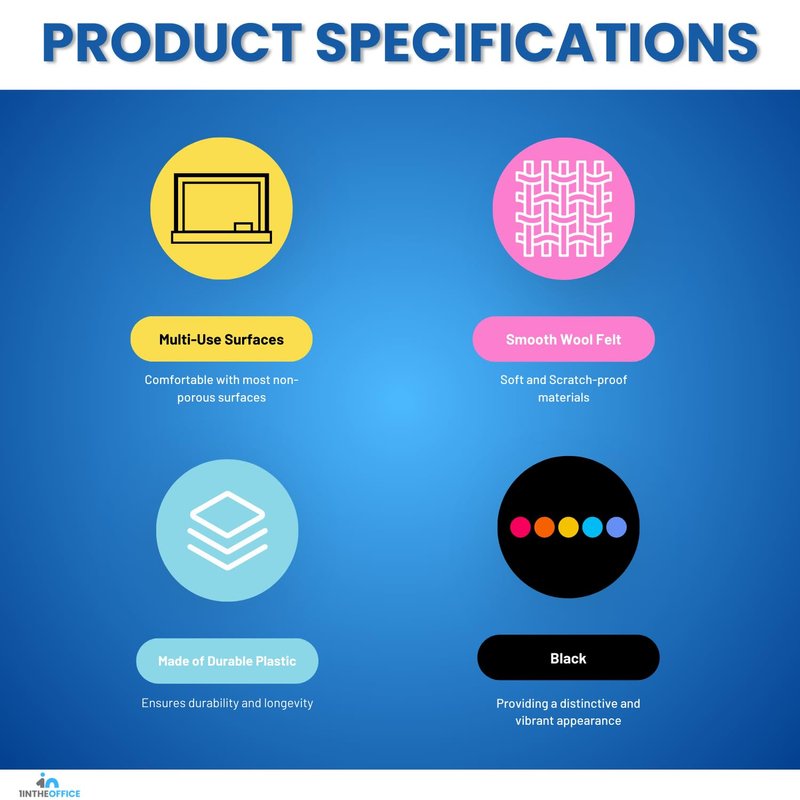 PRODUCT SPECIFICATIONS

Multi-Use Surfaces

Comfortable with most non-porous surfaces

Smooth Wool Felt

Soft and Scratch-proof materials

Made of Durable Plastic

Ensures durability and longevity

Black

Providing a distinctive and vibrant appearance

1INTHEOFFICE